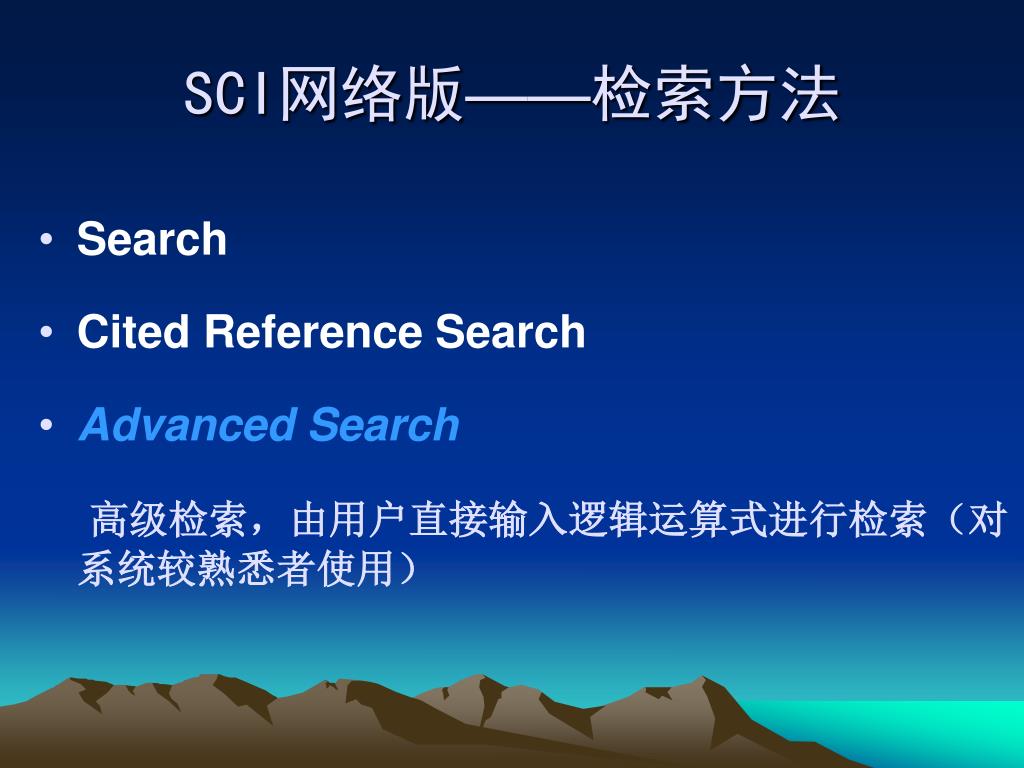 SCI网络版——检索方法

• Search

• Cited Reference Search

• Advanced Search

高级检索，由用户直接输入逻辑运算式进行检索（对系统较熟悉者使用）